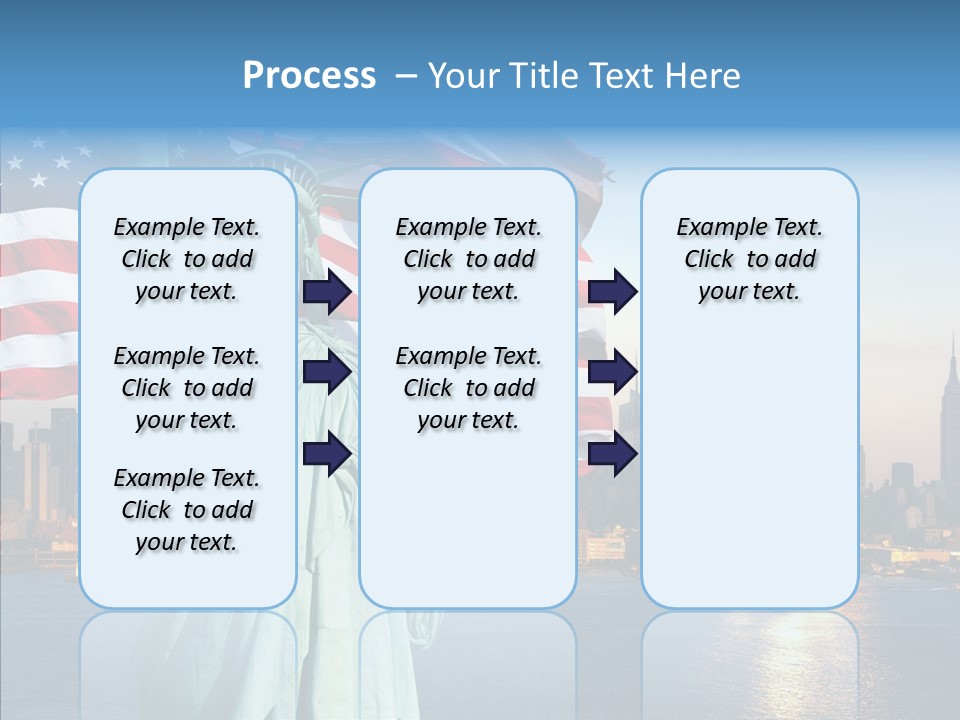 Process – Your Title Text Here

Example Text. Click to add your text.

Example Text. Click to add your text.

Example Text. Click to add your text.

Example Text. Click to add your text.

Example Text. Click to add your text.

Example Text. Click to add your text.